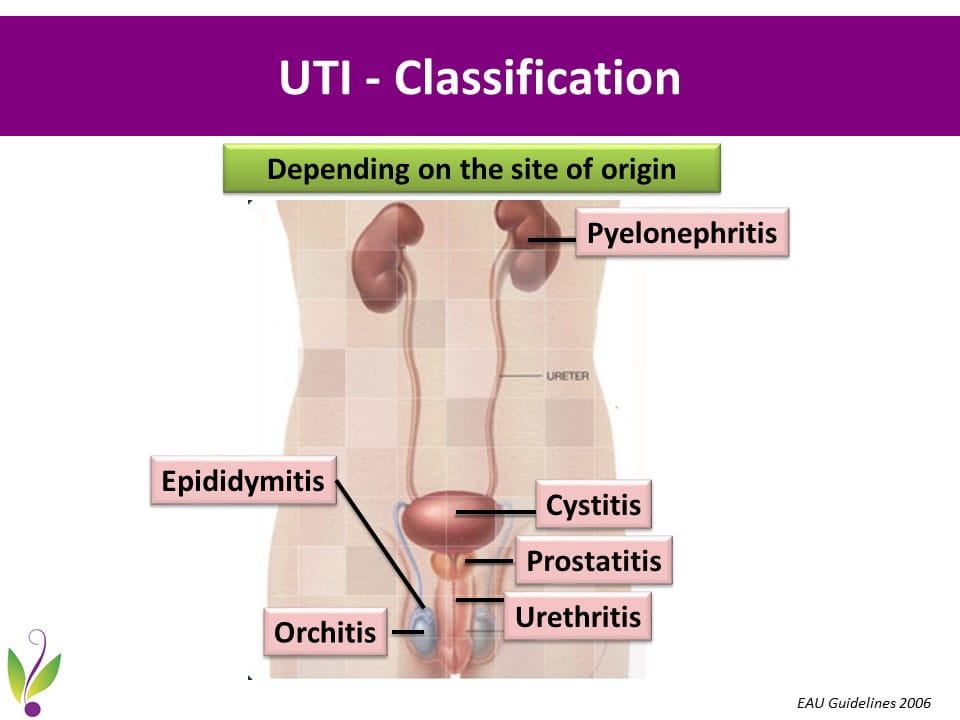 UTI - Classification

Depending on the site of origin

Pyelonephritis

URETER

Epididymitis

Cystitis

Prostatitis

Urethritis

Orchitis

EAU Guidelines 2006